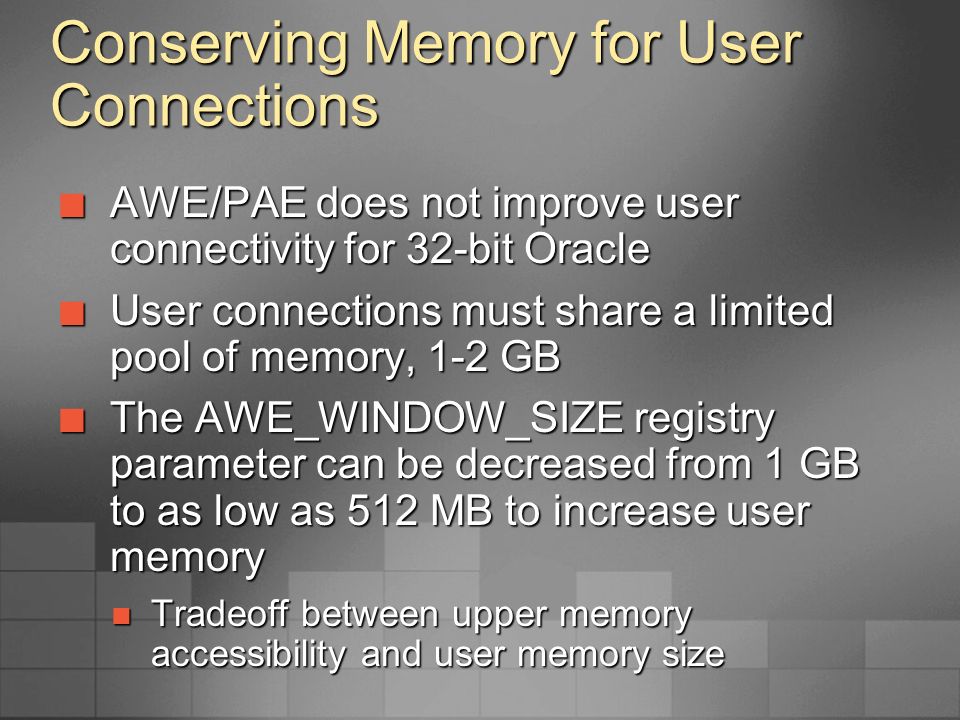 Conserving Memory for User Connections

AWE/PAE does not improve user connectivity for 32-bit Oracle

User connections must share a limited pool of memory, 1-2 GB

The AWE_WINDOW_SIZE registry parameter can be decreased from 1 GB to as low as 512 MB to increase user memory

Tradeoff between upper memory accessibility and user memory size